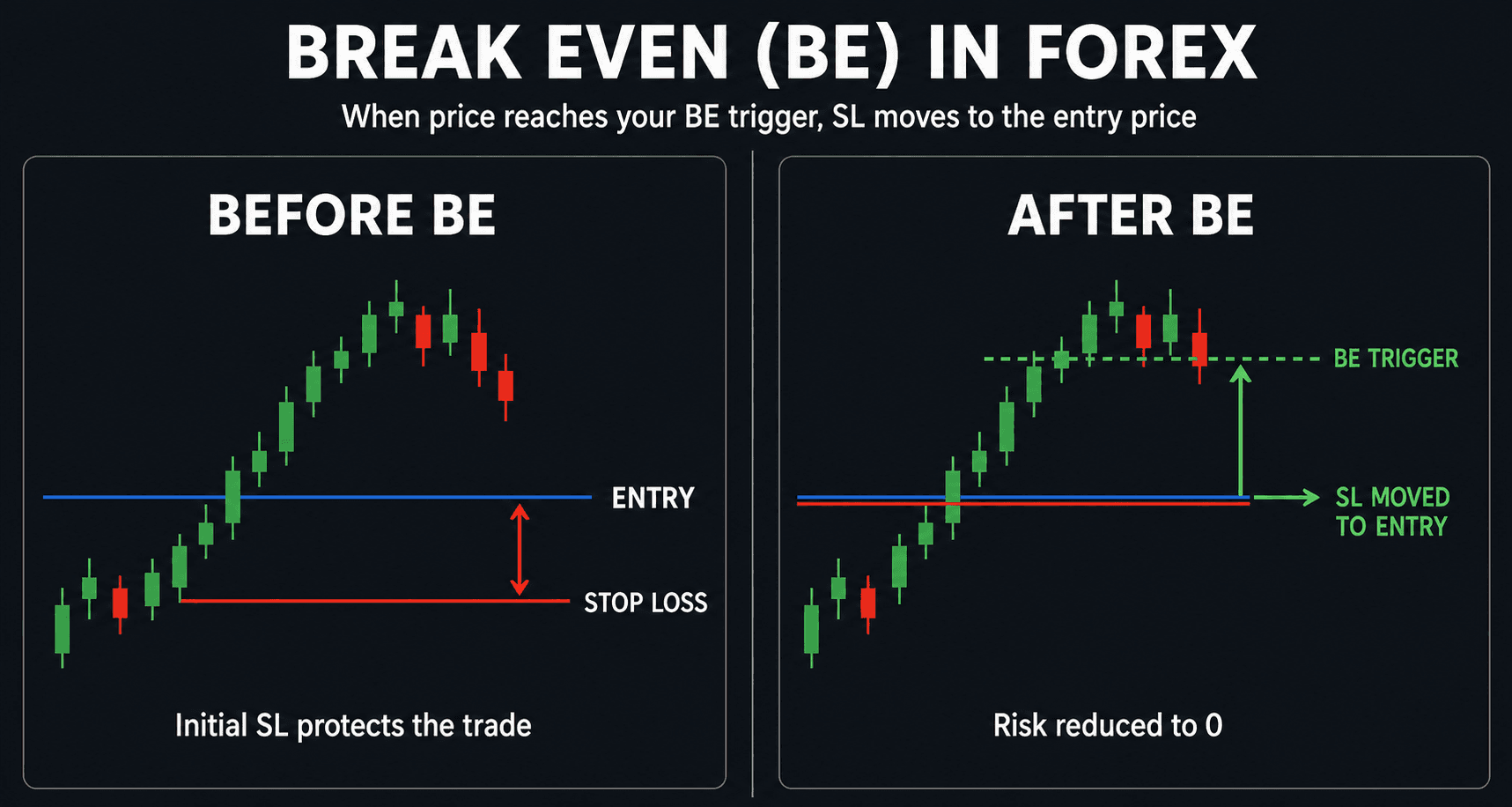 BREAK EVEN (BE) IN FOREX
When price reaches your BE trigger, SL moves to the entry price

BEFORE BE

ENTRY

STOP LOSS

Initial SL protects the trade

AFTER BE

BE TRIGGER

SL MOVED TO ENTRY

Risk reduced to 0